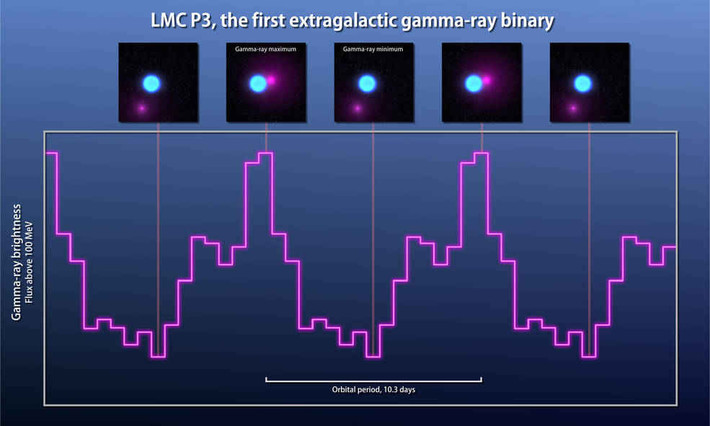 LMC P3, the first extragalactic gamma-ray binary

Gamma-ray maximum

Gamma-ray minimum

Gamma-ray brightness
Flux above 100 MeV

Orbital period, 10.3 days